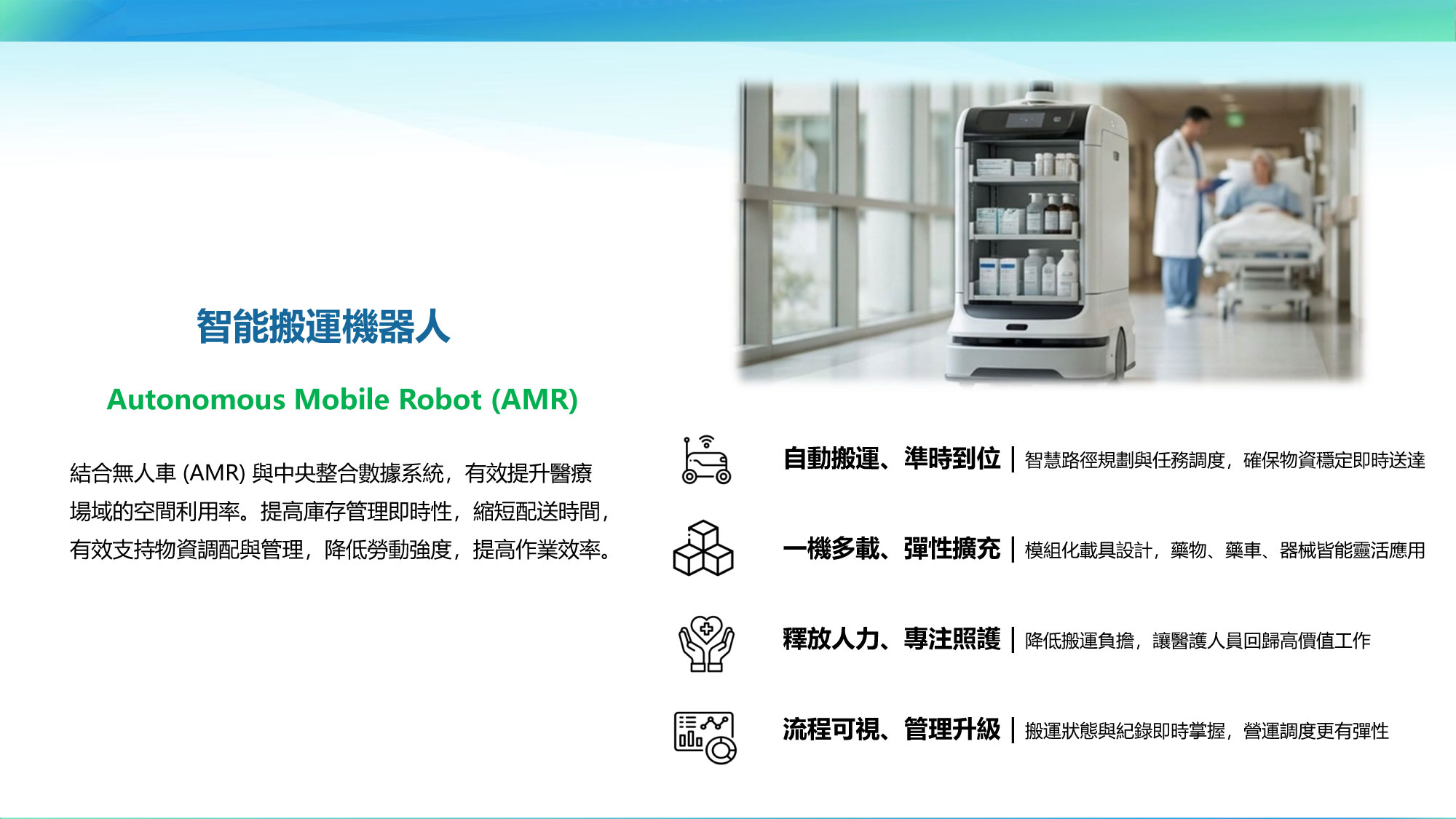 智能搬運機器人

Autonomous Mobile Robot (AMR)

結合無人車 (AMR) 與中央整合數據系統，有效提升醫療場域的空間利用率。提高庫存管理即時性，縮短配送時間，有效支持物資調配與管理，降低勞動強度，提高作業效率。

自動搬運、準時到位 | 智慧路徑規劃與任務調度，確保物資穩定即時送達

一機多載、彈性擴充 | 模組化載具設計，藥物、藥車、器械皆能靈活應用

釋放人力、專注照護 | 降低搬運負擔，讓醫護人員回歸高價值工作

流程可視、管理升級 | 搬運狀態與紀錄即時掌握，營運調度更有彈性